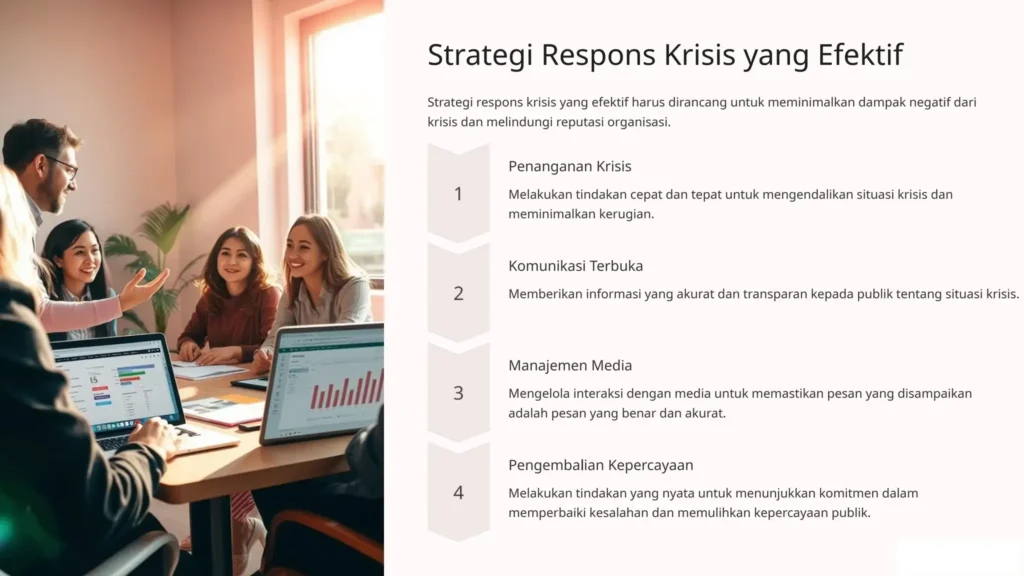 Strategi Respons Krisis yang Efektif

Strategi respons krisis yang efektif harus dirancang untuk meminimalkan dampak negatif dari krisis dan melindungi reputasi organisasi.

1

Penanganan Krisis

Melakukan tindakan cepat dan tepat untuk mengendalikan situasi krisis dan meminimalkan kerugian.

2

Komunikasi Terbuka

Memberikan informasi yang akurat dan transparan kepada publik tentang situasi krisis.

3

Manajemen Media

Mengelola interaksi dengan media untuk memastikan pesan yang disampaikan adalah pesan yang benar dan akurat.

4

Pengembalian Kepercayaan

Melakukan tindakan yang nyata untuk menunjukkan komitmen dalam memperbaiki kesalahan dan memulihkan kepercayaan publik.